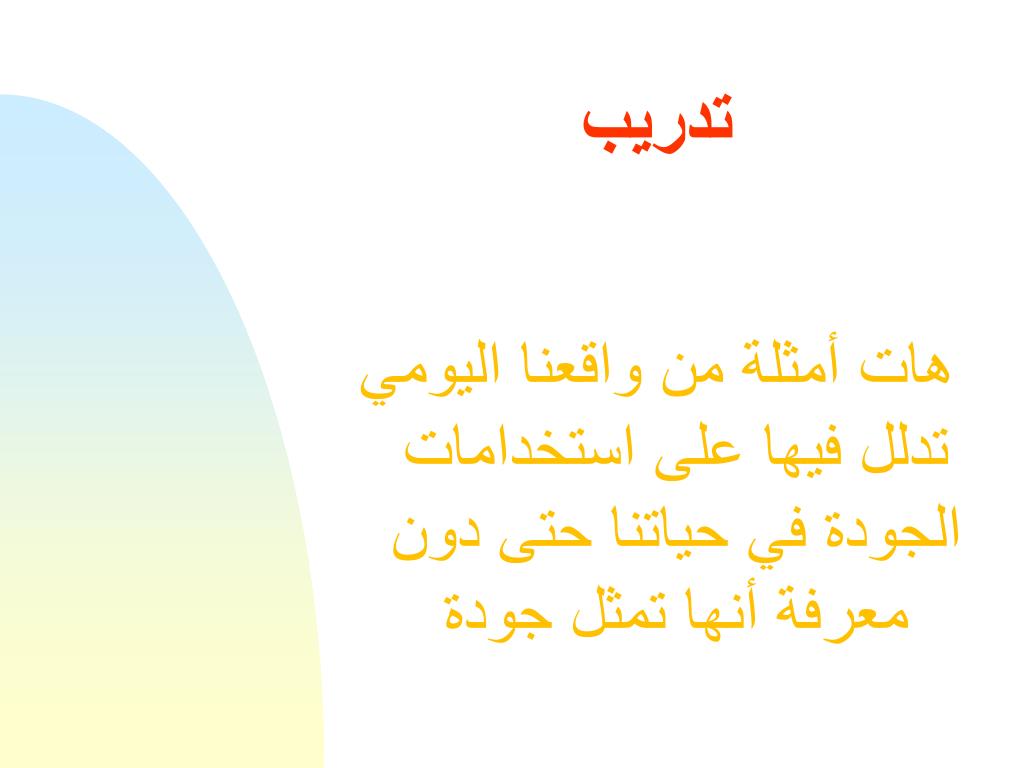 تدريب

هات أمثلة من واقعنا اليومي تدلل فيها على استخدامات الجودة في حياتنا حتى دون معرفة أنها تمثل جودة